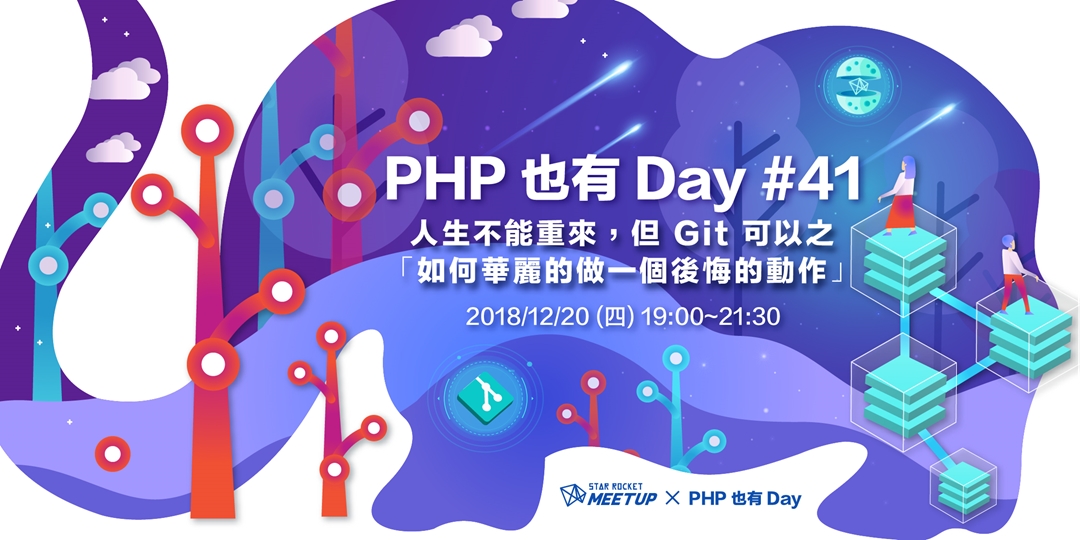 PHP 也有 Day #41

人生不能重來，但 Git 可以之
「如何華麗的做一個後悔的動作」

2018/12/20 (四) 19:00~21:30

STAR ROCKET MEETUP × PHP 也有 Day